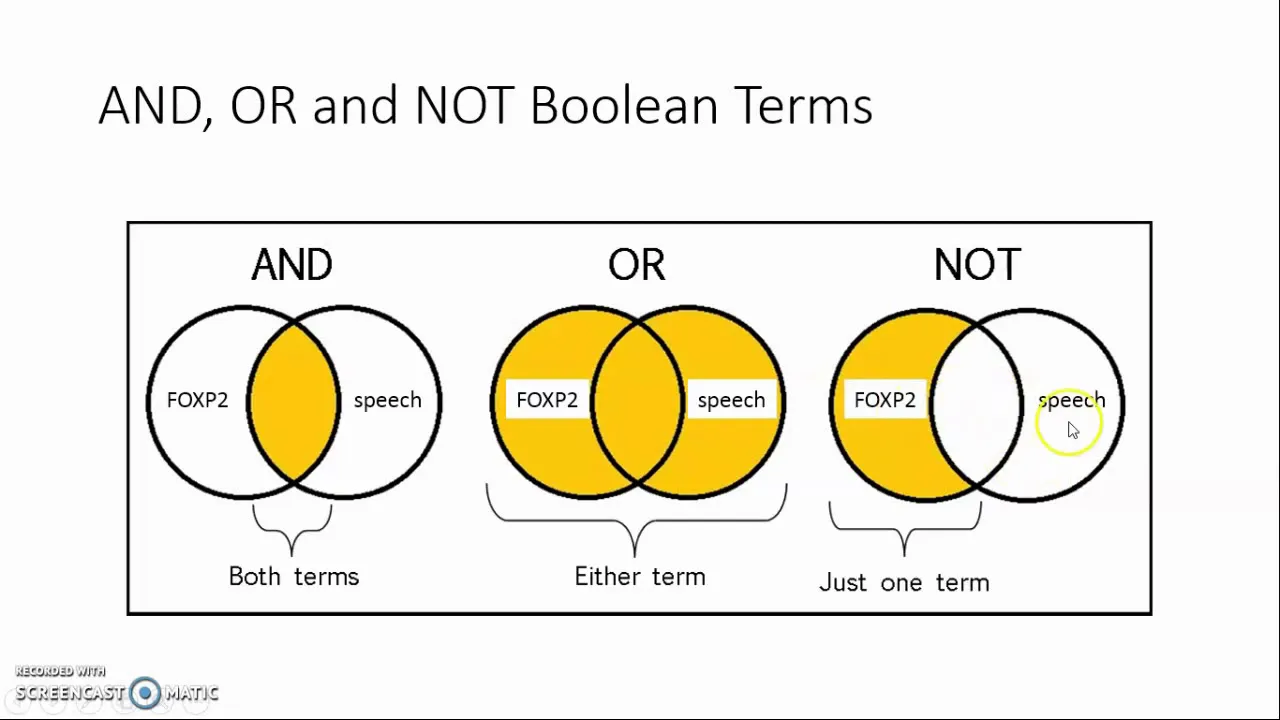 AND, OR and NOT Boolean Terms

AND

FOXP2

speech

Both terms

OR

FOXP2

speech

Either term

NOT

FOXP2

speech

Just one term

RECORDED WITH
SCREENCAST MATIC